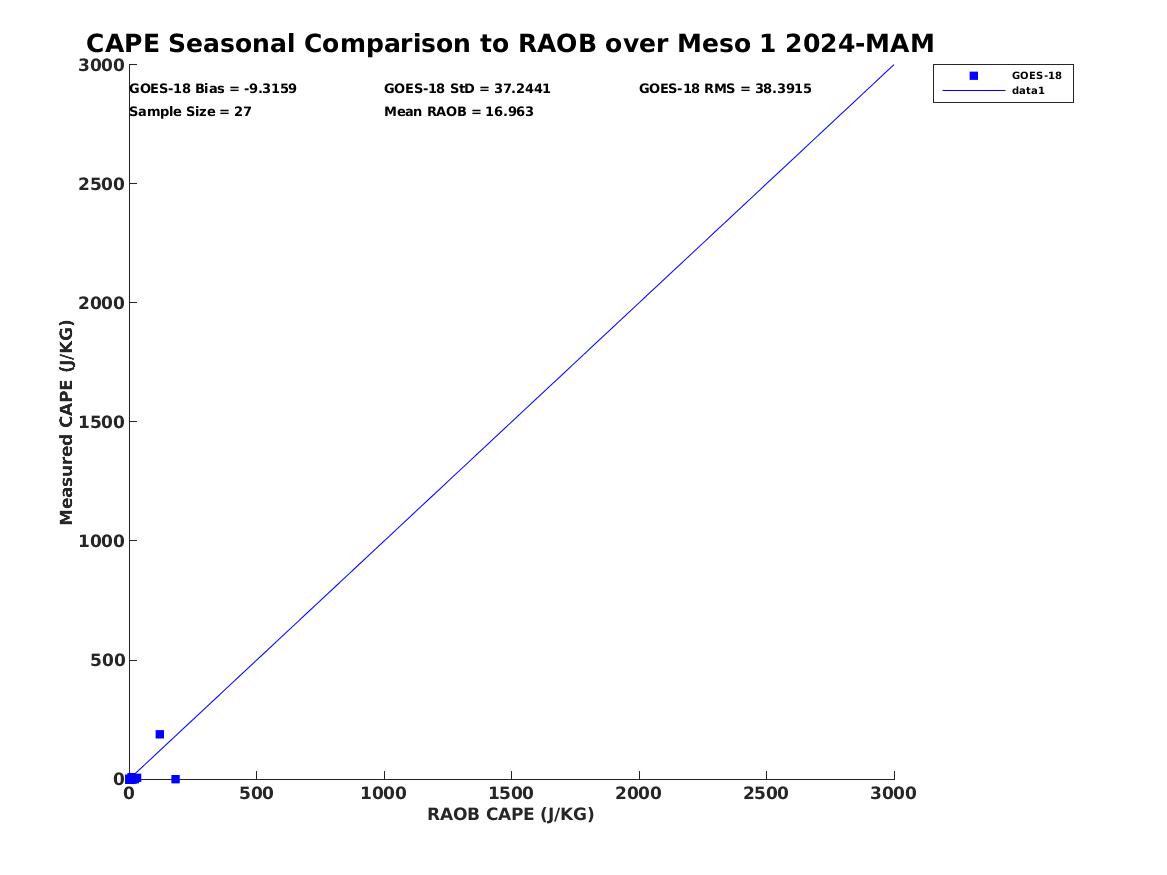 CAPE Seasonal Comparison to RAOB over Meso 1 2024-MAM

GOES-18 Bias = -9.3159
GOES-18 StD = 37.2441
GOES-18 RMS = 38.3915
Sample Size = 27
Mean RAOB = 16.963

GOES-18
data1

Measured CAPE (J/KG)

3000
2500
2000
1500
1000
500
0

0
500
1000
1500
2000
2500
3000

RAOB CAPE (J/KG)